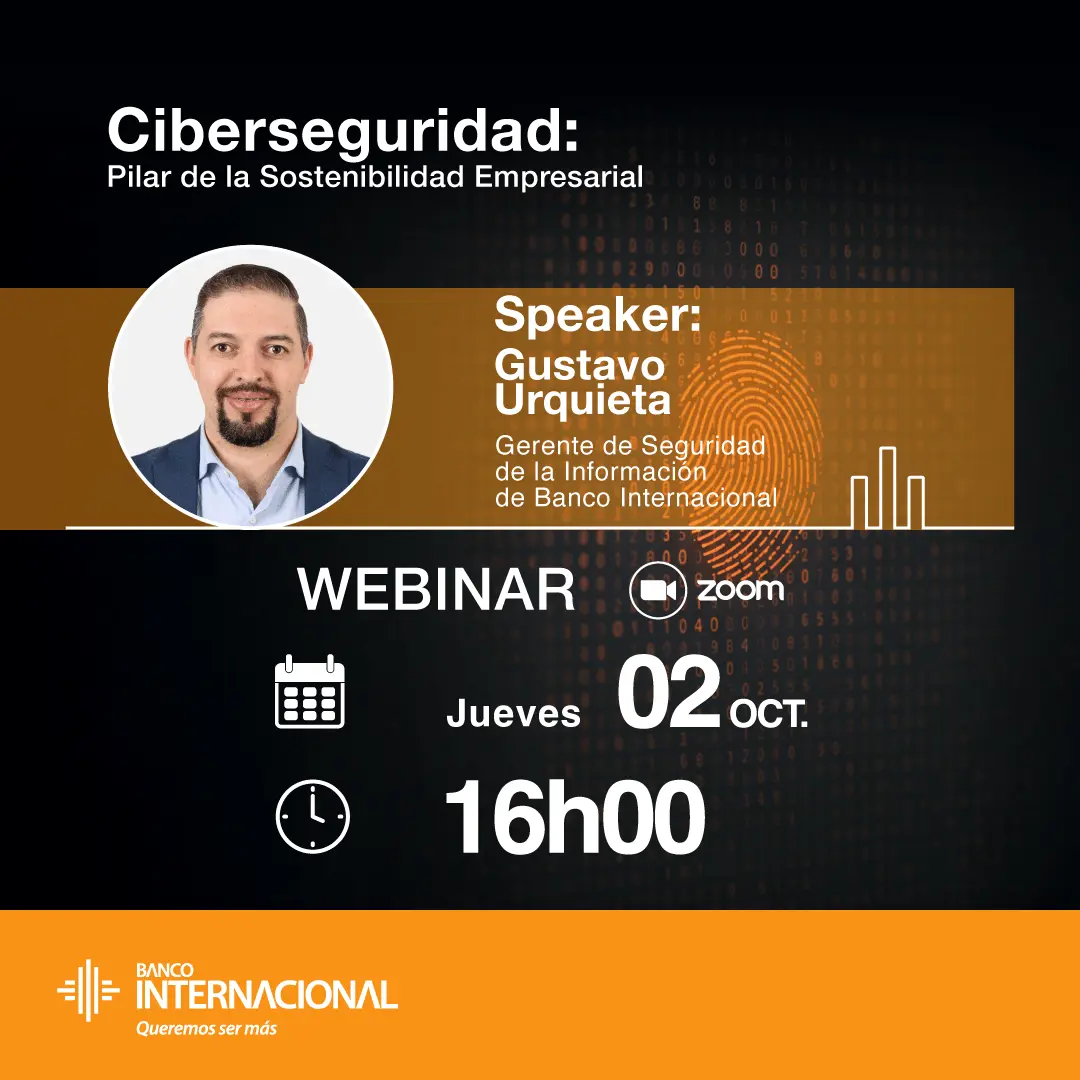 Ciberseguridad:
Pilar de la Sostenibilidad Empresarial

Speaker:
Gustavo Urquieta
Gerente de Seguridad de la Información de Banco Internacional

WEBINAR zoom

Jueves 02 OCT.

16h00

BANCO INTERNACIONAL
Queremos ser más